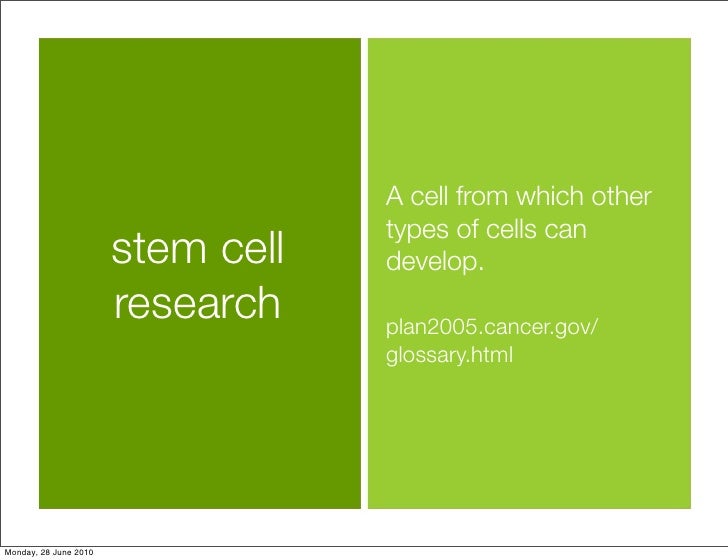 stem cell research

A cell from which other types of cells can develop.

plan2005.cancer.gov/glossary.html

Monday, 28 June 2010